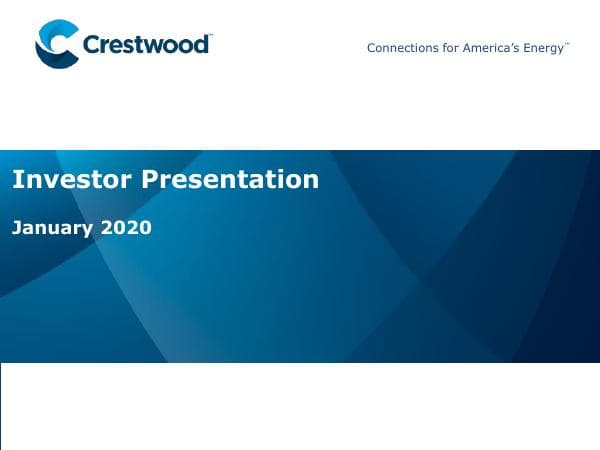 Crestwood™

Connections for America's Energy™

Investor Presentation

January 2020